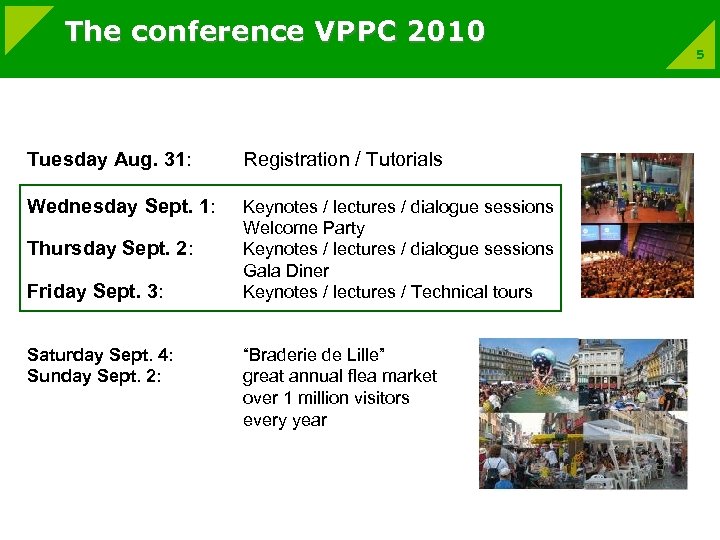 The conference VPPC 2010

5

Tuesday Aug. 31: Registration / Tutorials

Wednesday Sept. 1: Keynotes / lectures / dialogue sessions
Welcome Party
Thursday Sept. 2: Keynotes / lectures / dialogue sessions
Gala Diner
Friday Sept. 3: Keynotes / lectures / Technical tours

Saturday Sept. 4: “Braderie de Lille”
Sunday Sept. 2: great annual flea market
over 1 million visitors
every year